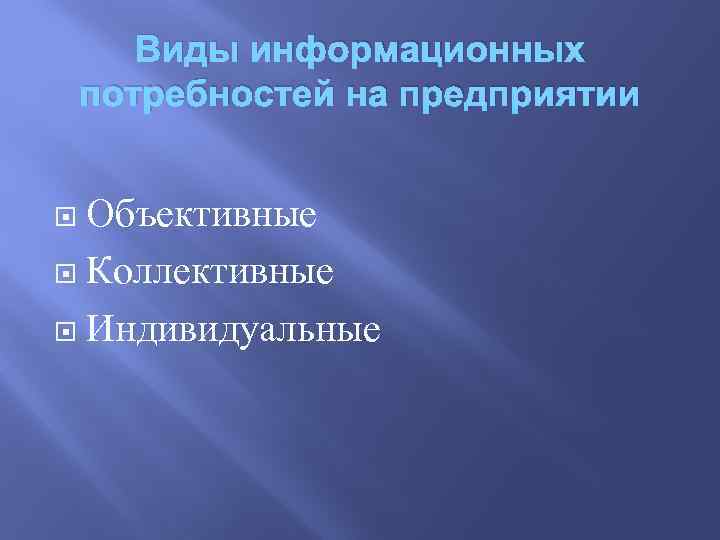 Виды информационных потребностей на предприятии

Объективные
Коллективные
Индивидуальные